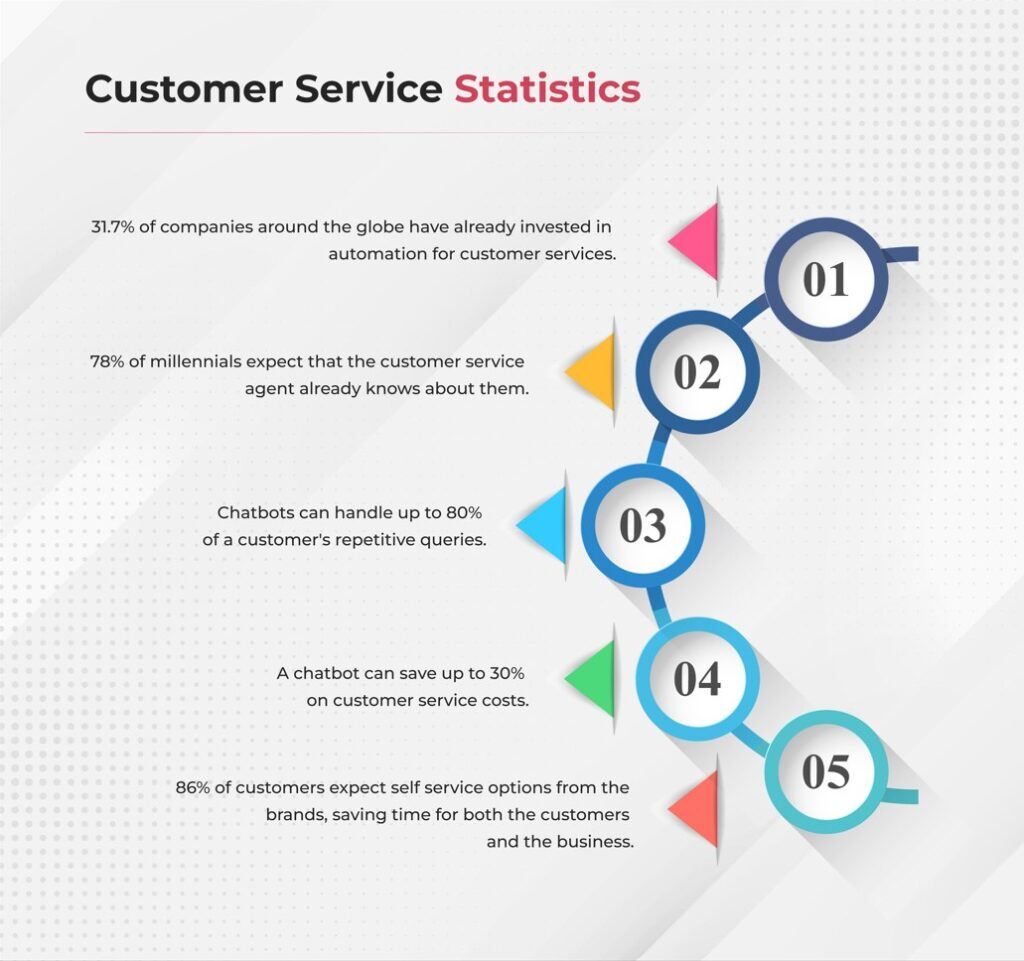 Customer Service Statistics

31.7% of companies around the globe have already invested in automation for customer services.

01

78% of millennials expect that the customer service agent already knows about them.

02

Chatbots can handle up to 80% of a customer's repetitive queries.

03

A chatbot can save up to 30% on customer service costs.

04

86% of customers expect self service options from the brands, saving time for both the customers and the business.

05